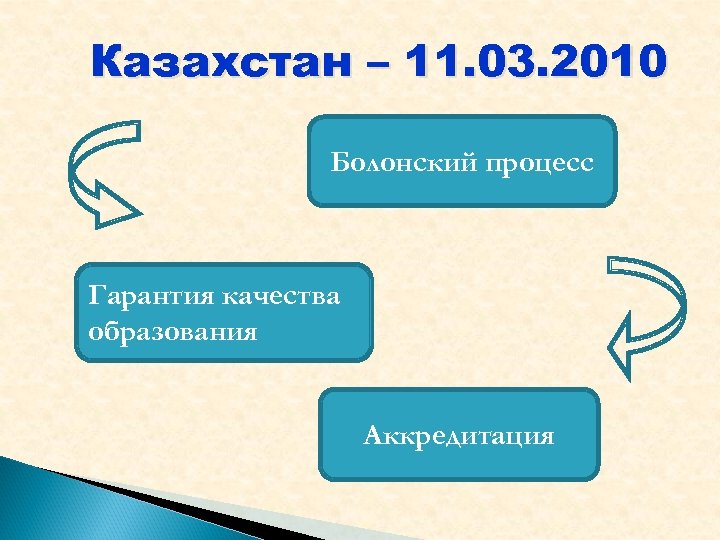 Казахстан – 11.03.2010

Болонский процесс

Гарантия качества образования

Аккредитация